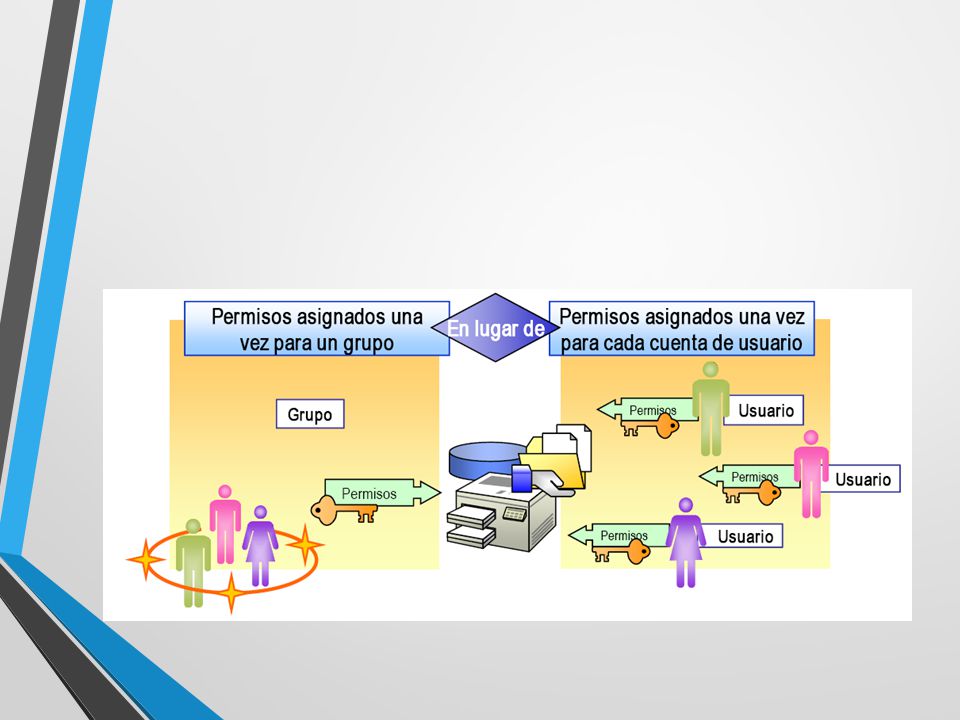 Permisos asignados una vez para un grupo

En lugar de

Permisos asignados una vez para cada cuenta de usuario

Grupo

Permisos

Permisos

Usuario

Permisos

Usuario

Permisos

Usuario